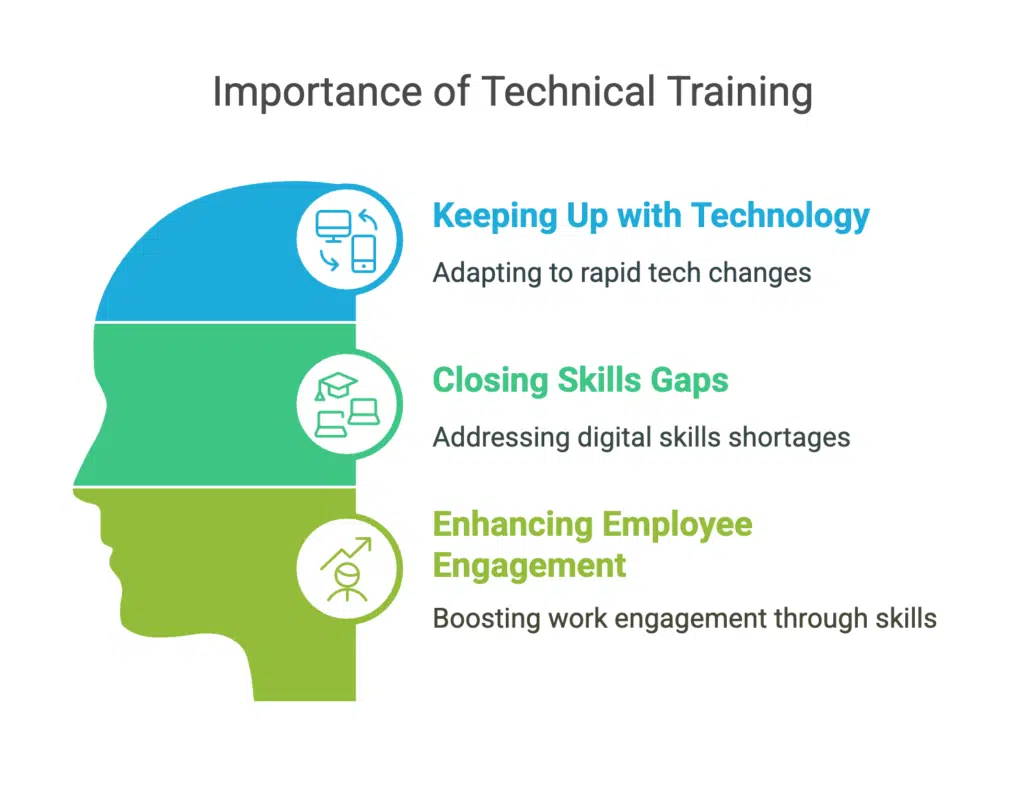 Importance of Technical Training

Keeping Up with Technology

Adapting to rapid tech changes

Closing Skills Gaps

Addressing digital skills shortages

Enhancing Employee Engagement

Boosting work engagement through skills